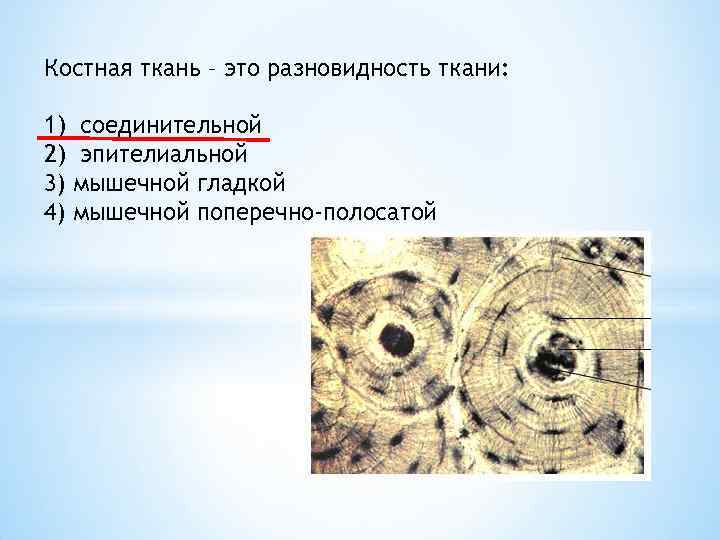 Костная ткань – это разновидность ткани:

1) соединительной
2) эпителиальной
3) мышечной гладкой
4) мышечной поперечно-полосатой